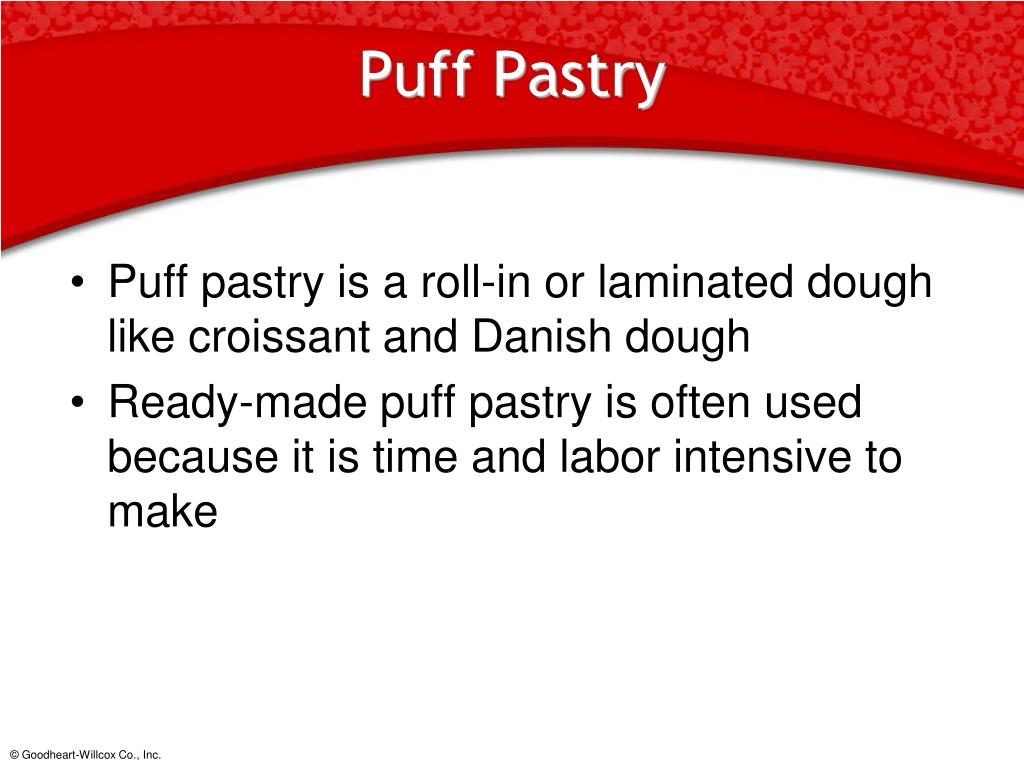 Puff Pastry

• Puff pastry is a roll-in or laminated dough like croissant and Danish dough
• Ready-made puff pastry is often used because it is time and labor intensive to make

© Goodheart-Willcox Co., Inc.